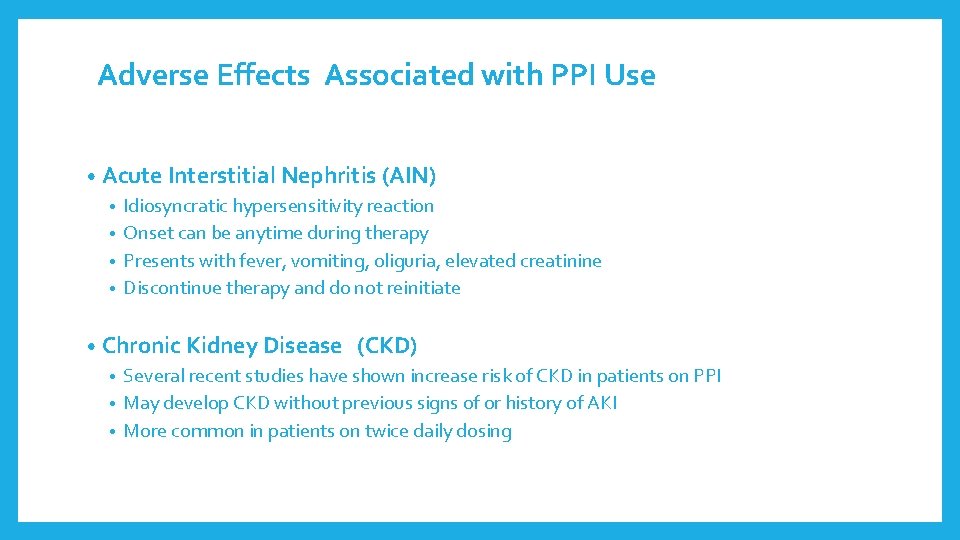 Adverse Effects Associated with PPI Use

• Acute Interstitial Nephritis (AIN)
  • Idiosyncratic hypersensitivity reaction
  • Onset can be anytime during therapy
  • Presents with fever, vomiting, oliguria, elevated creatinine
  • Discontinue therapy and do not reinitiate

• Chronic Kidney Disease (CKD)
  • Several recent studies have shown increase risk of CKD in patients on PPI
  • May develop CKD without previous signs of or history of AKI
  • More common in patients on twice daily dosing